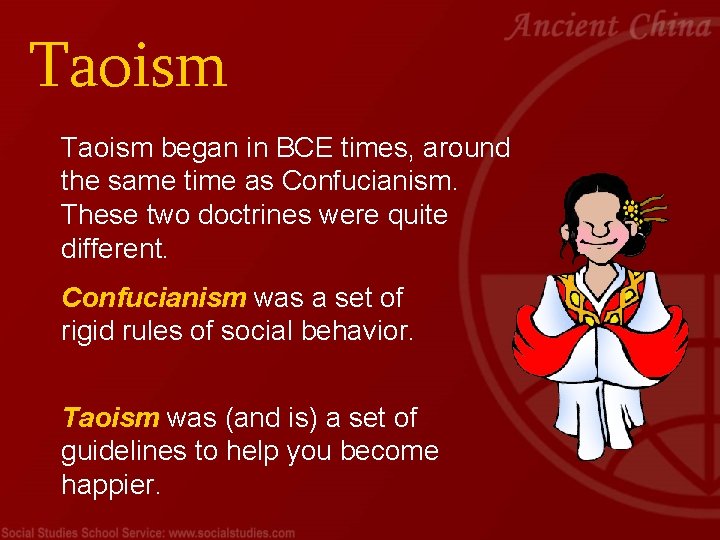 Ancient China

Taoism

Taoism began in BCE times, around the same time as Confucianism. These two doctrines were quite different.

Confucianism was a set of rigid rules of social behavior.

Taoism was (and is) a set of guidelines to help you become happier.

Social Studies School Service: www.socialstudies.com